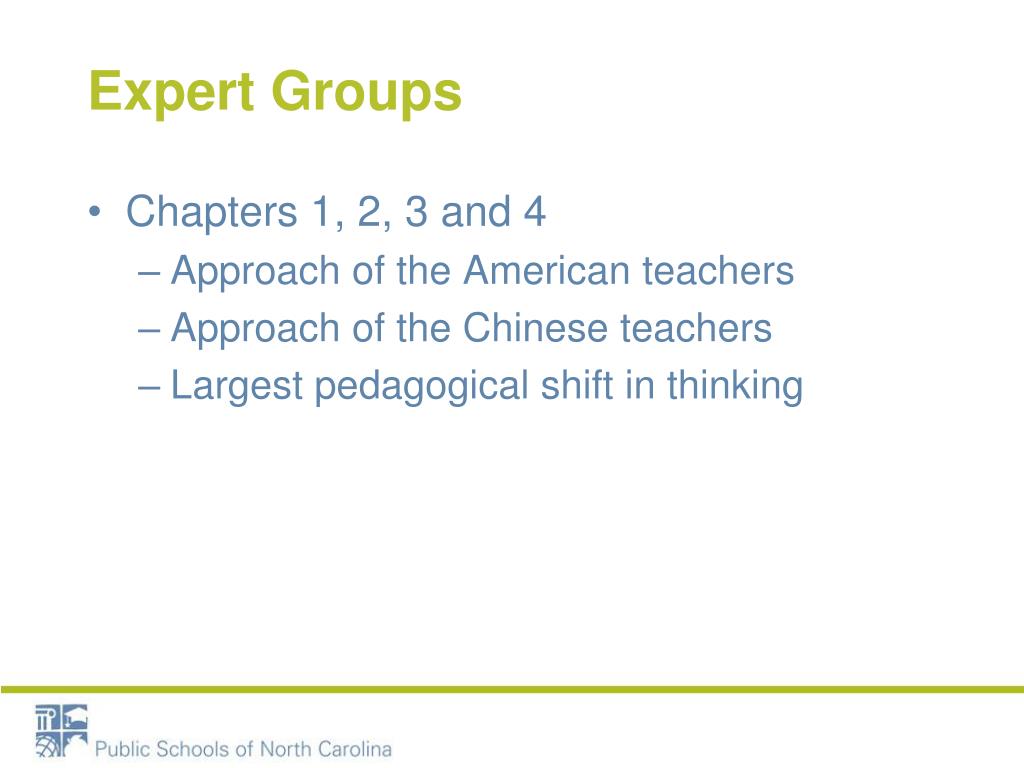 Expert Groups

• Chapters 1, 2, 3 and 4
– Approach of the American teachers
– Approach of the Chinese teachers
– Largest pedagogical shift in thinking

Public Schools of North Carolina